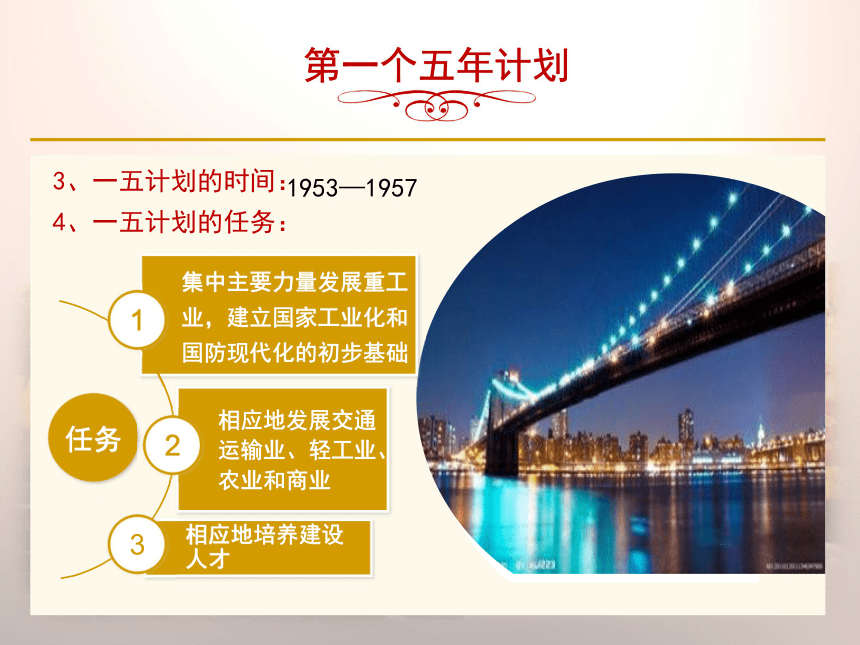 第一个五年计划

3、一五计划的时间:1953—1957
4、一五计划的任务:

任务

1
集中主要力量发展重工业，建立国家工业化和国防现代化的初步基础

2
相应地发展交通运输业、轻工业、农业和商业

3
相应地培养建设人才